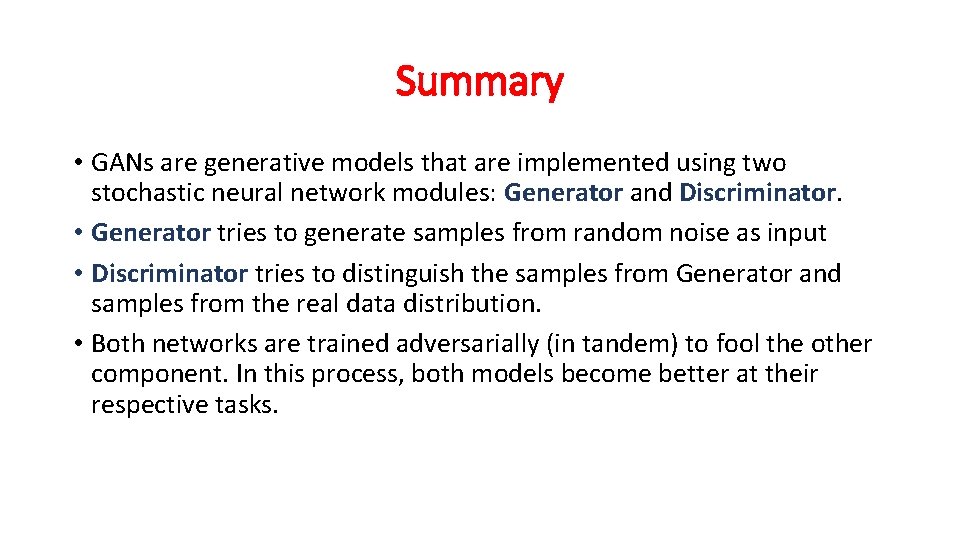 Summary

• GANs are generative models that are implemented using two stochastic neural network modules: Generator and Discriminator.
• Generator tries to generate samples from random noise as input
• Discriminator tries to distinguish the samples from Generator and samples from the real data distribution.
• Both networks are trained adversarially (in tandem) to fool the other component. In this process, both models become better at their respective tasks.